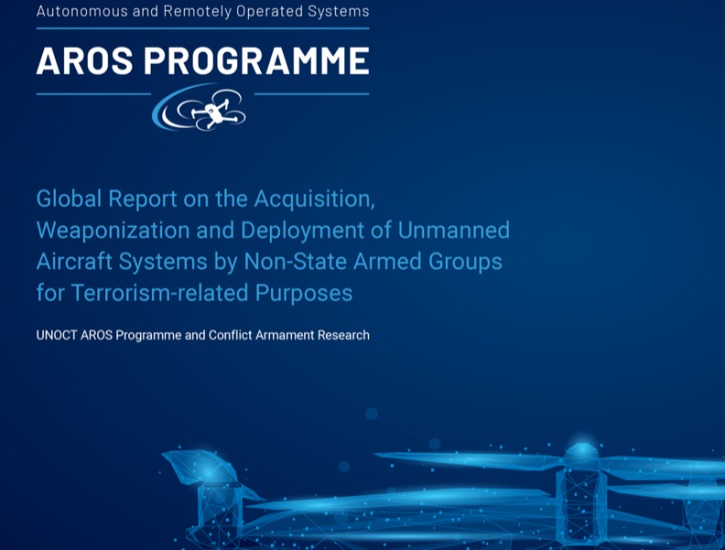 Autonomous and Remotely Operated Systems

AROS PROGRAMME

Global Report on the Acquisition, Weaponization and Deployment of Unmanned Aircraft Systems by Non-State Armed Groups for Terrorism-related Purposes

UNOCT AROS Programme and Conflict Armament Research